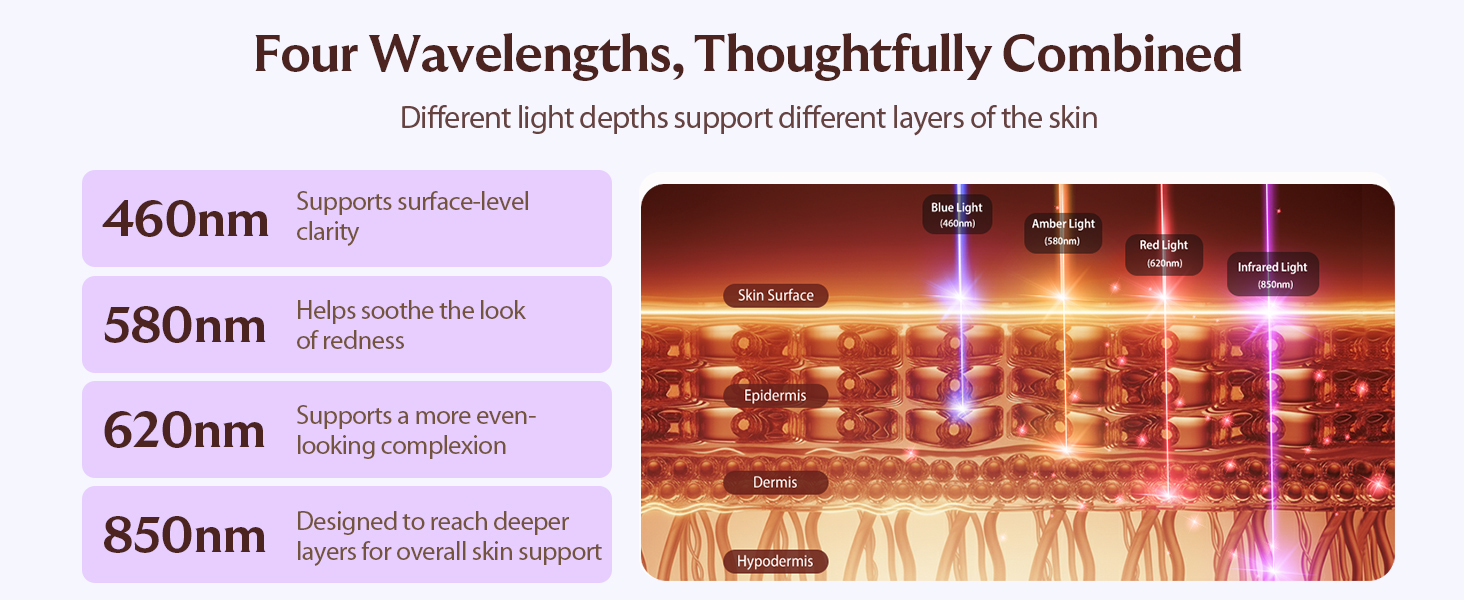 Four Wavelengths, Thoughtfully Combined

Different light depths support different layers of the skin

460nm Supports surface-level clarity

580nm Helps soothe the look of redness

620nm Supports a more even-looking complexion

850nm Designed to reach deeper layers for overall skin support

Blue Light (460nm)

Amber Light (580nm)

Red Light (620nm)

Infrared Light (850nm)

Skin Surface

Epidermis

Dermis

Hypodermis